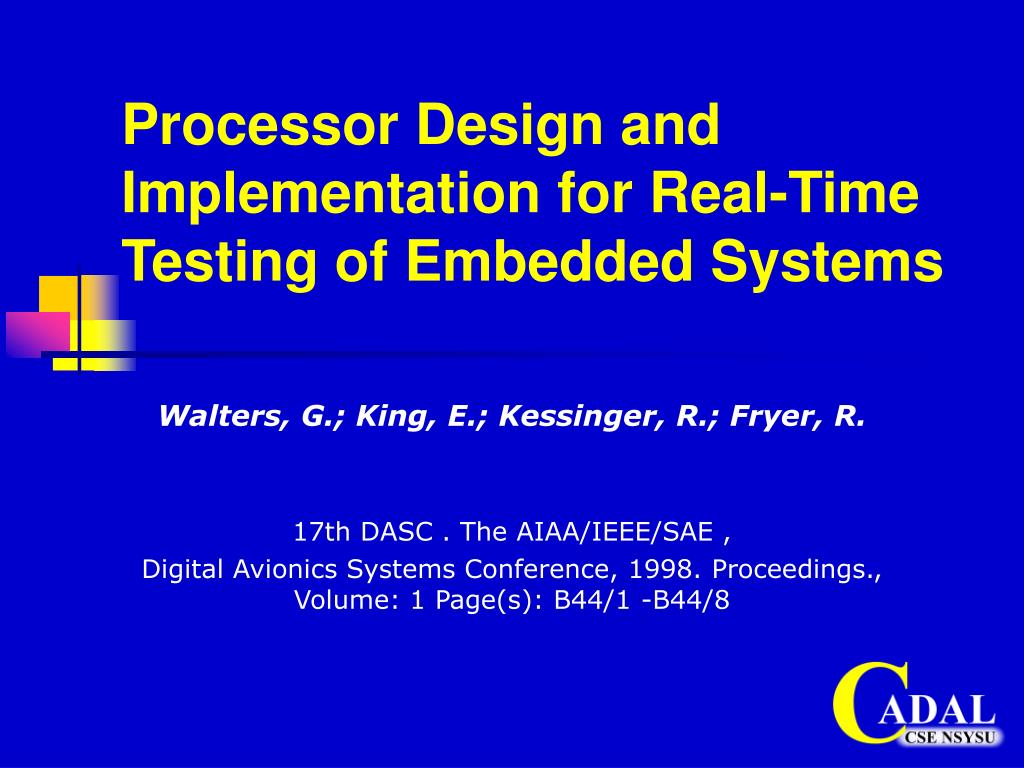 Processor Design and Implementation for Real-Time Testing of Embedded Systems

Walters, G.; King, E.; Kessinger, R.; Fryer, R.

17th DASC . The AIAA/IEEE/SAE ,
Digital Avionics Systems Conference, 1998. Proceedings., Volume: 1 Page(s): B44/1 -B44/8

CADAL
CSE NSYSU